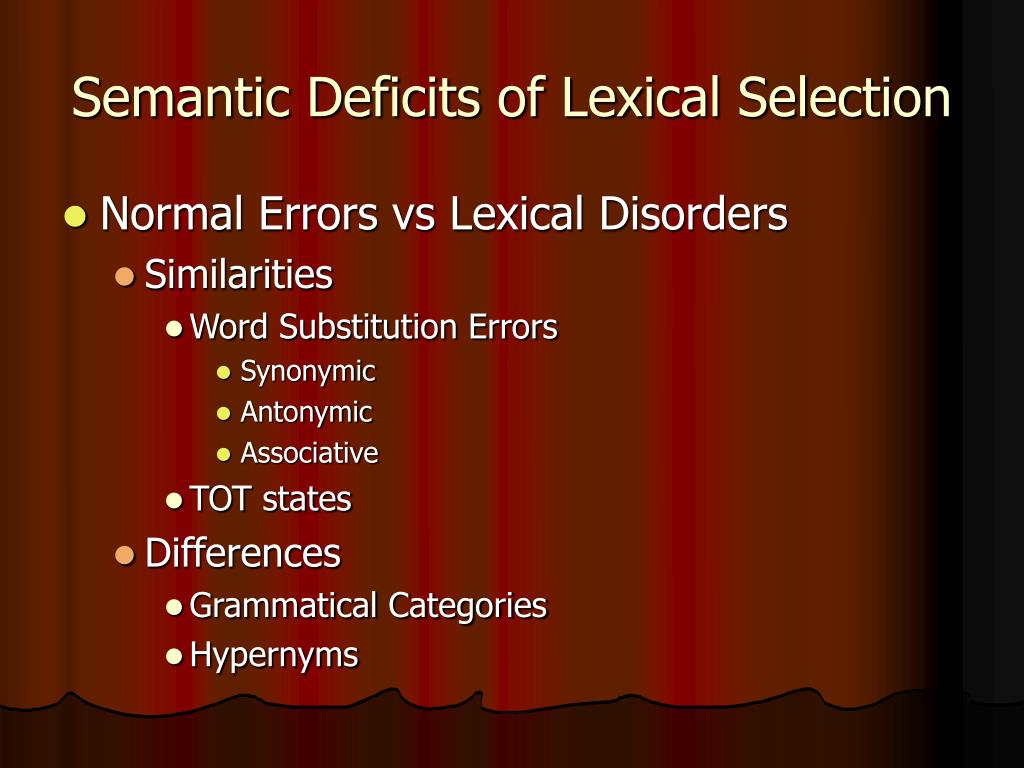 Semantic Deficits of Lexical Selection

- Normal Errors vs Lexical Disorders
  - Similarities
    - Word Substitution Errors
      - Synonymic
      - Antonymic
      - Associative
    - TOT states
  - Differences
    - Grammatical Categories
    - Hypernyms